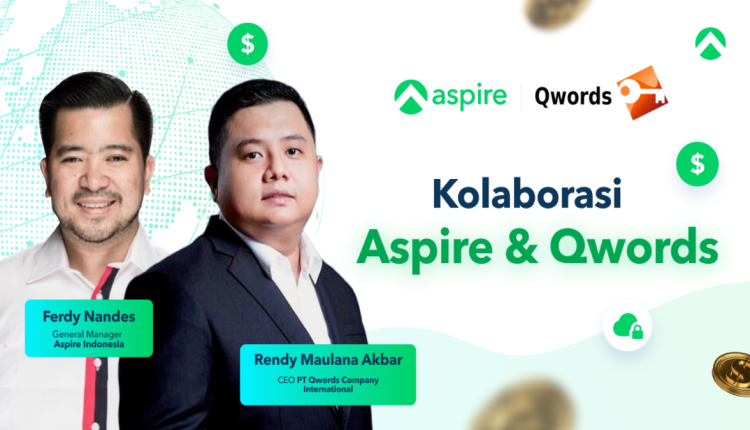 $

aspire | Qwords

$

Kolaborasi
Aspire & Qwords

Ferdy Nandes
General Manager
Aspire Indonesia

Rendy Maulana Akbar
CEO PT Qwords Company International